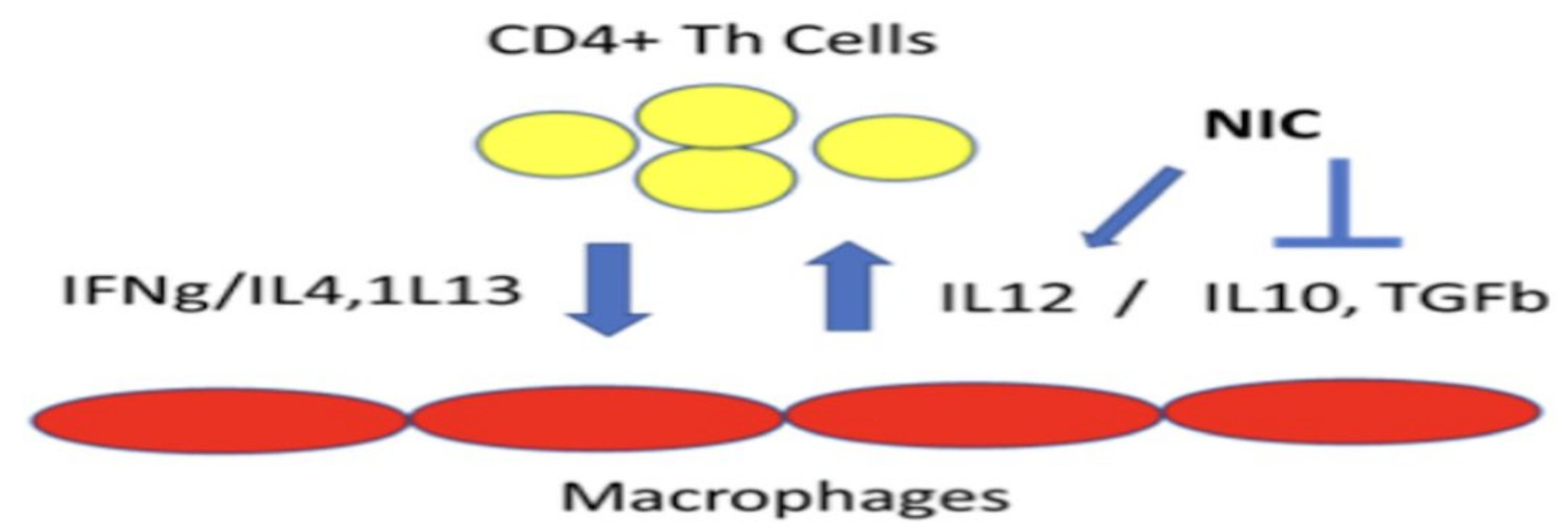 CD4+ Th Cells

NIC

IFNg/IL4,1L13

IL12 / IL10, TGFb

Macrophages